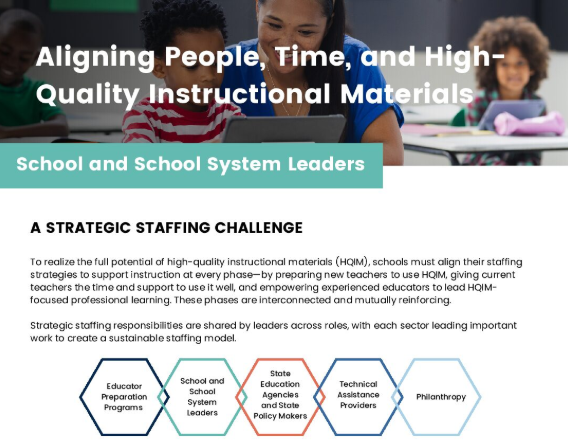 Aligning People, Time, and High-Quality Instructional Materials

School and School System Leaders

A STRATEGIC STAFFING CHALLENGE

To realize the full potential of high-quality instructional materials (HQIM), schools must align their staffing strategies to support instruction at every phase—by preparing new teachers to use HQIM, giving current teachers the time and support to use it well, and empowering experienced educators to lead HQIM-focused professional learning. These phases are interconnected and mutually reinforcing.

Strategic staffing responsibilities are shared by leaders across roles, with each sector leading important work to create a sustainable staffing model.

Educator Preparation Programs

School and School System Leaders

State Education Agencies and State Policy Makers

Technical Assistance Providers

Philanthropy